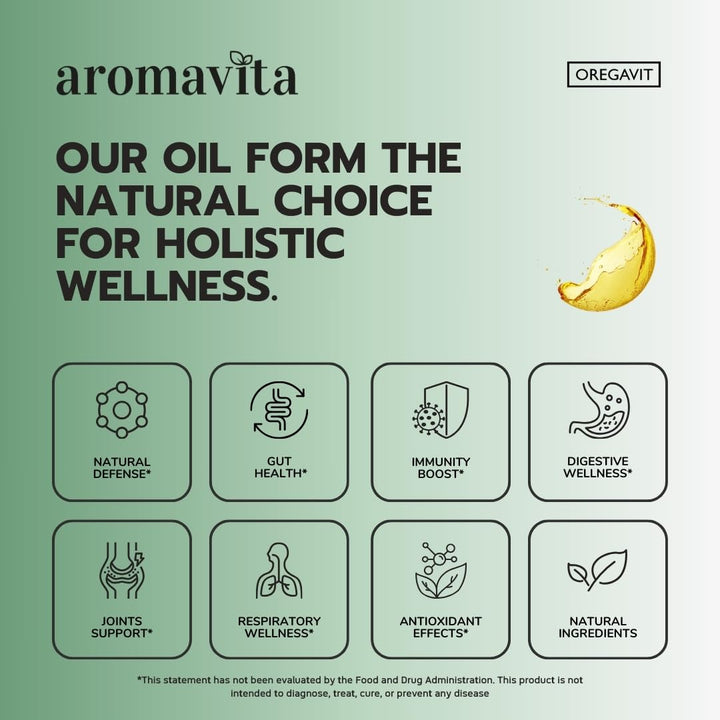 aromavita

OREGAVIT

OUR OIL FORM THE NATURAL CHOICE FOR HOLISTIC WELLNESS.

NATURAL DEFENSE*

GUT HEALTH*

IMMUNITY BOOST*

DIGESTIVE WELLNESS*

JOINTS SUPPORT*

RESPIRATORY WELLNESS*

ANTIOXIDANT EFFECTS*

NATURAL INGREDIENTS

*This statement has not been evaluated by the Food and Drug Administration. This product is not intended to diagnose, treat, cure, or prevent any disease